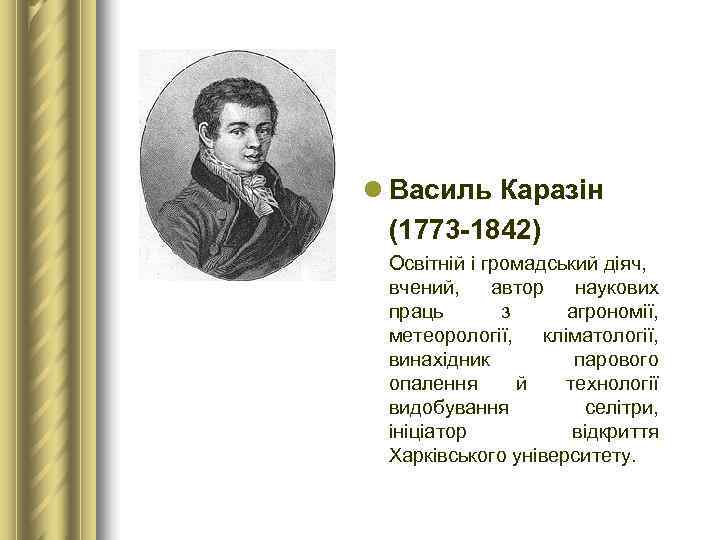 Василь Каразін (1773-1842)

Освітній і громадський діяч, вчений, автор наукових праць з агрономії, метеорології, кліматології, винахідник парового опалення й технології видобування селітри, ініціатор відкриття Харківського університету.